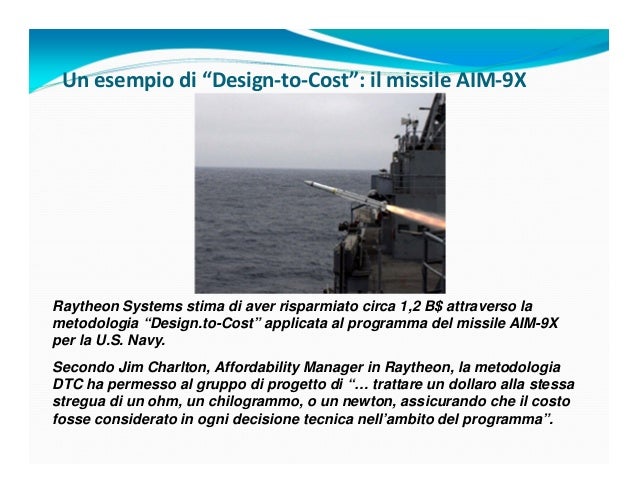 Un esempio di “Design-to-Cost”: il missile AIM-9X

Raytheon Systems stima di aver risparmiato circa 1,2 B$ attraverso la metodologia “Design.to-Cost” applicata al programma del missile AIM-9X per la U.S. Navy.

Secondo Jim Charlton, Affordability Manager in Raytheon, la metodologia DTC ha permesso al gruppo di progetto di “… trattare un dollaro alla stessa stregua di un ohm, un chilogrammo, o un newton, assicurando che il costo fosse considerato in ogni decisione tecnica nell’ambito del programma”.